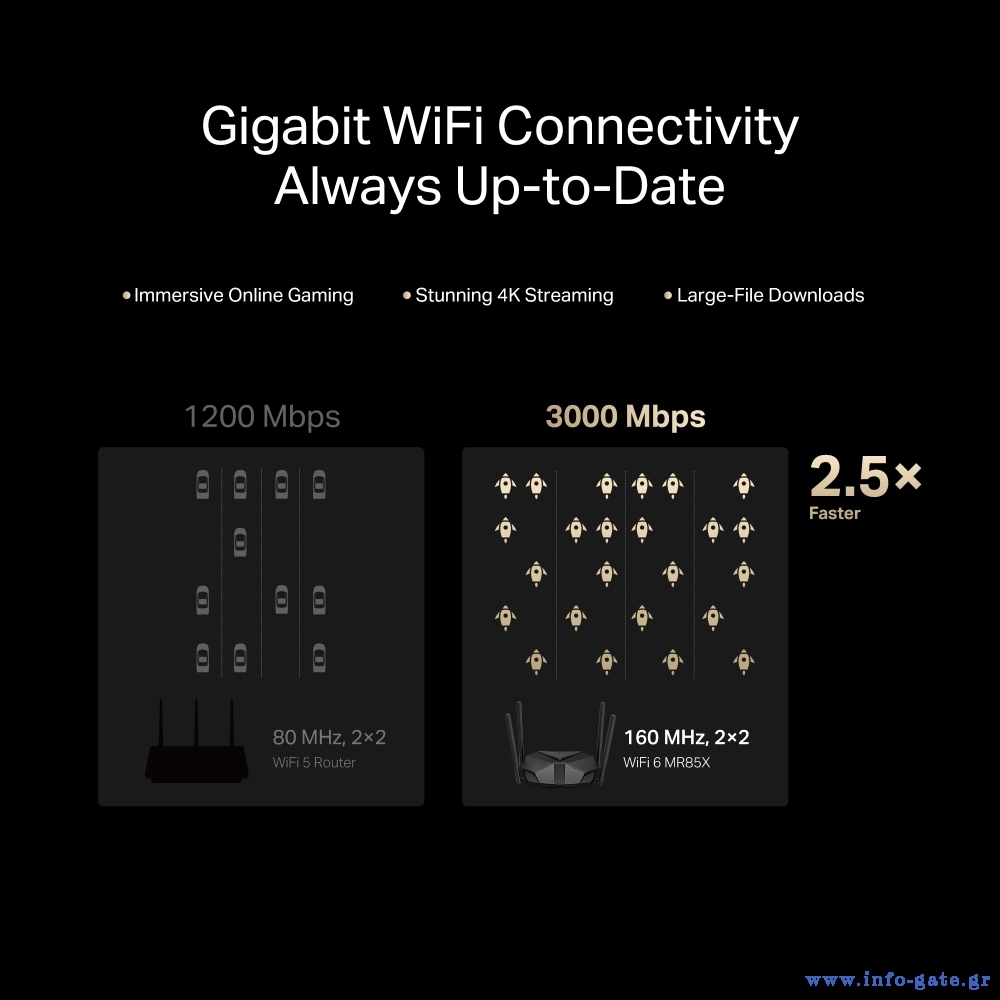 Gigabit WiFi Connectivity
Always Up-to-Date

• Immersive Online Gaming • Stunning 4K Streaming • Large-File Downloads

1200 Mbps

80 MHz, 2×2
WiFi 5 Router

3000 Mbps

160 MHz, 2×2
WiFi 6 MR85X

2.5×
Faster

www.info-gate.gr